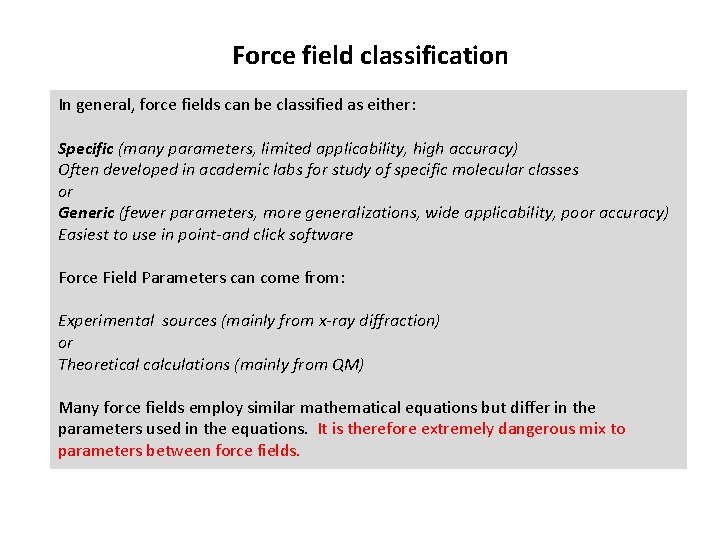 Force field classification

In general, force fields can be classified as either:

Specific (many parameters, limited applicability, high accuracy)
Often developed in academic labs for study of specific molecular classes
or
Generic (fewer parameters, more generalizations, wide applicability, poor accuracy)
Easiest to use in point-and click software

Force Field Parameters can come from:

Experimental sources (mainly from x-ray diffraction)
or
Theoretical calculations (mainly from QM)

Many force fields employ similar mathematical equations but differ in the parameters used in the equations. It is therefore extremely dangerous mix to parameters between force fields.